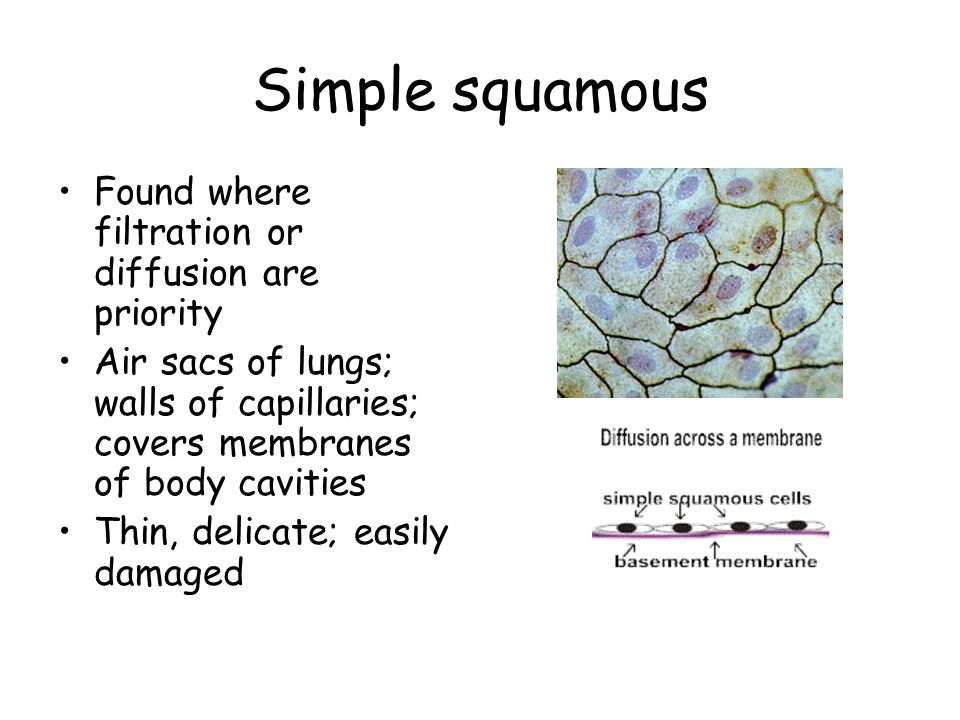 Simple squamous

• Found where filtration or diffusion are priority
• Air sacs of lungs; walls of capillaries; covers membranes of body cavities
• Thin, delicate; easily damaged

Diffusion across a membrane

simple squamous cells

basement membrane